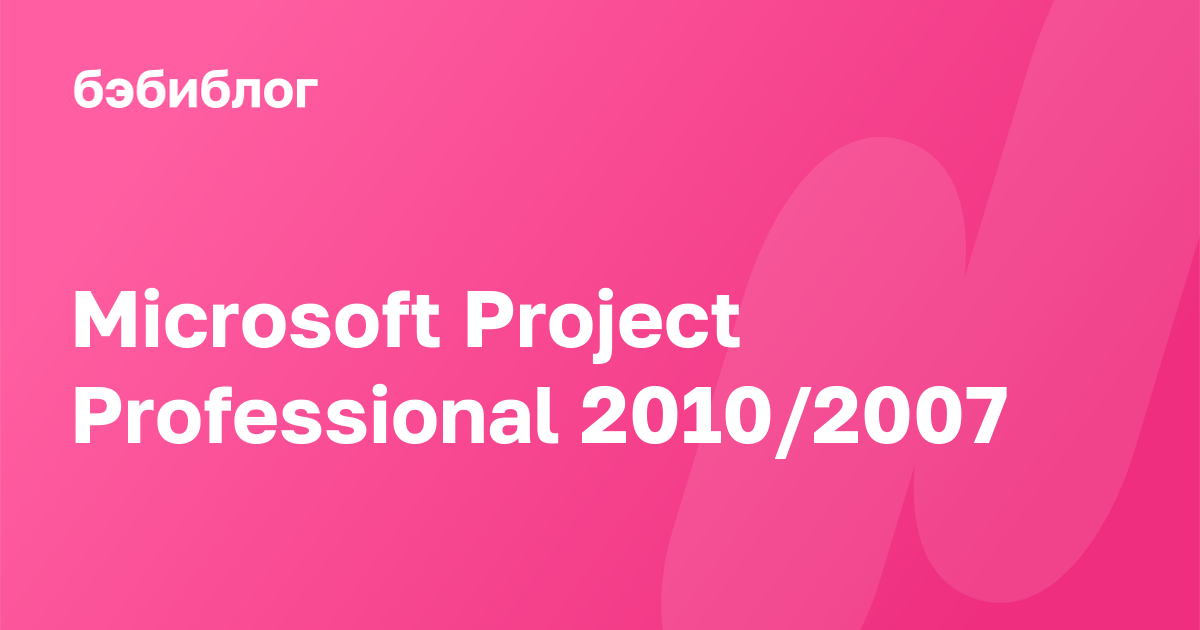 бэбиблог

Microsoft Project Professional 2010/2007